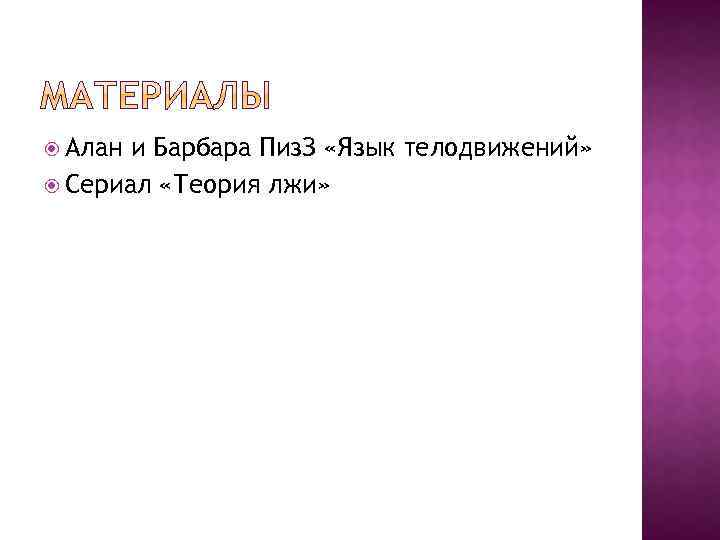 МАТЕРИАЛЫ

Алан и Барбара ПизЗ «Язык телодвижений»
Сериал «Теория лжи»